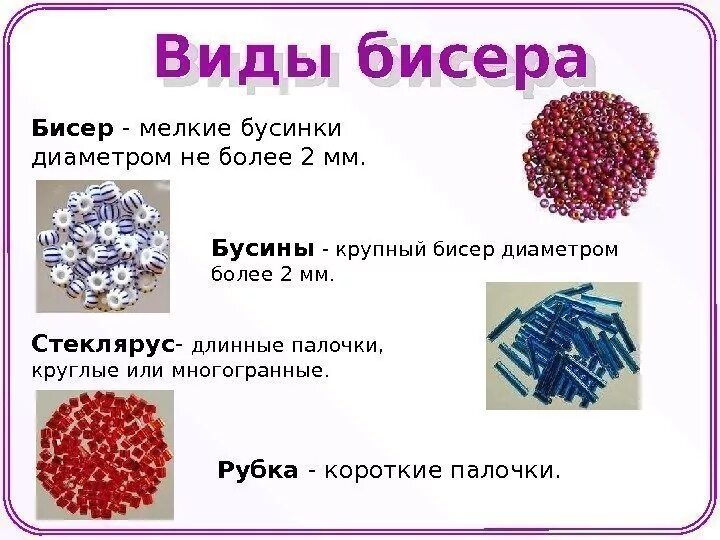 Виды бисера

Бисер - мелкие бусинки диаметром не более 2 мм.

Бусины - крупный бисер диаметром более 2 мм.

Стеклярус- длинные палочки, круглые или многогранные.

Рубка - короткие палочки.